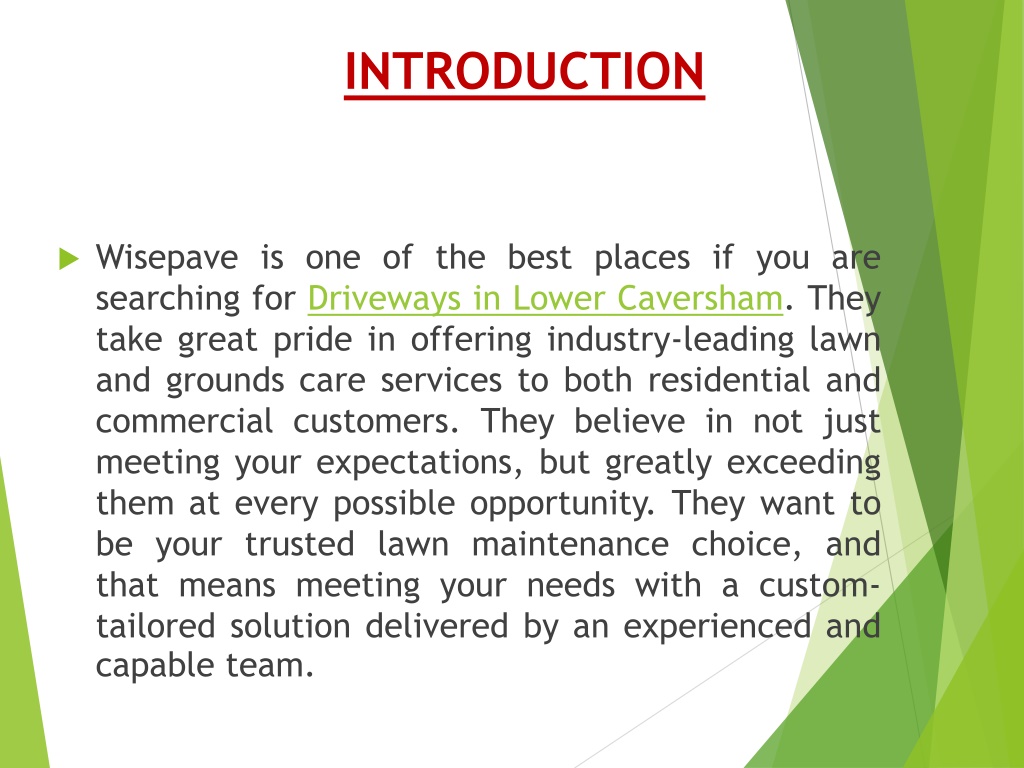 INTRODUCTION

Wisepave is one of the best places if you are searching for Driveways in Lower Caversham. They take great pride in offering industry-leading lawn and grounds care services to both residential and commercial customers. They believe in not just meeting your expectations, but greatly exceeding them at every possible opportunity. They want to be your trusted lawn maintenance choice, and that means meeting your needs with a custom-tailored solution delivered by an experienced and capable team.